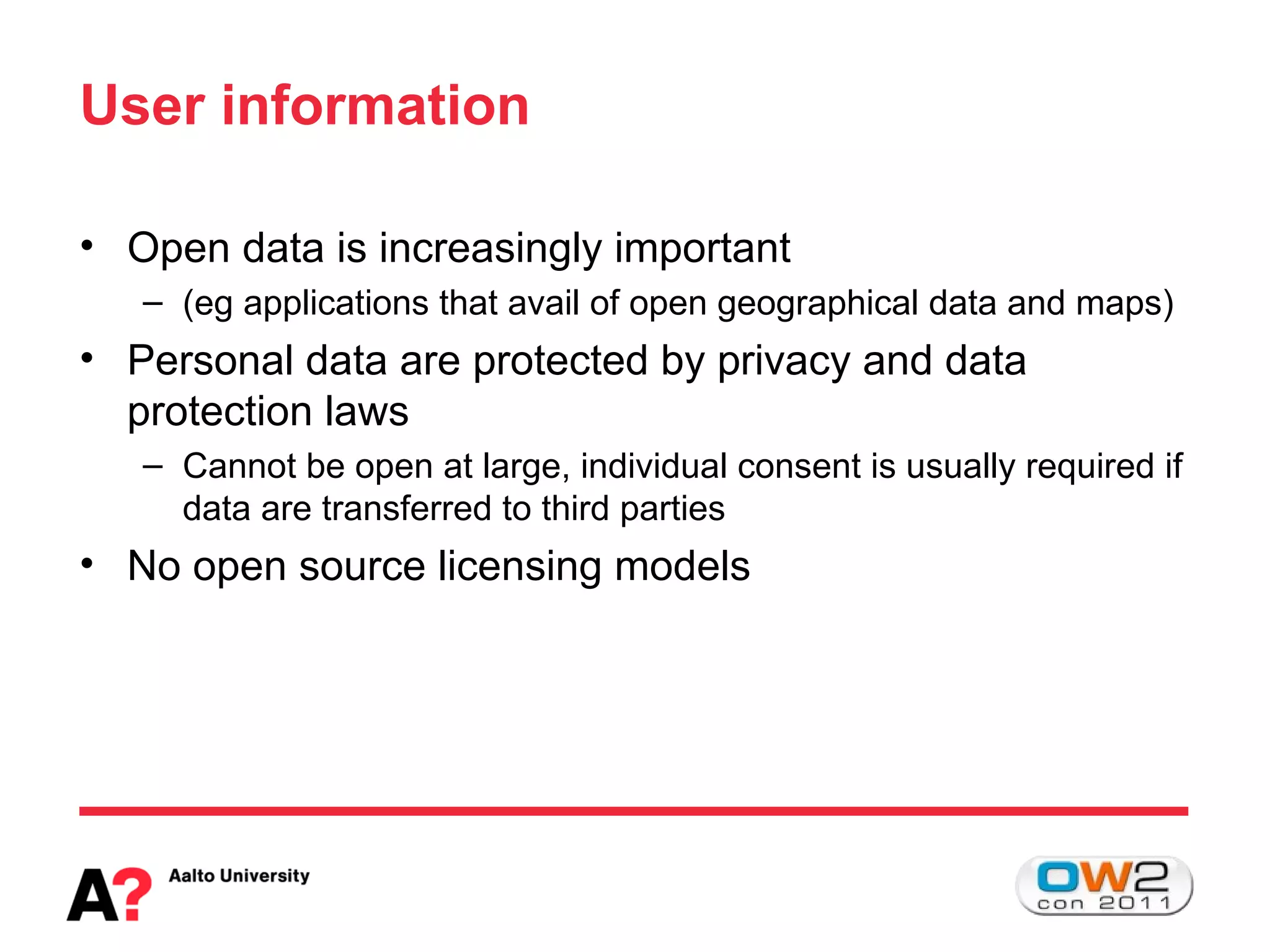 User information

• Open data is increasingly important
– (eg applications that avail of open geographical data and maps)
• Personal data are protected by privacy and data protection laws
– Cannot be open at large, individual consent is usually required if data are transferred to third parties
• No open source licensing models

A? Aalto University

OW2 con 2011